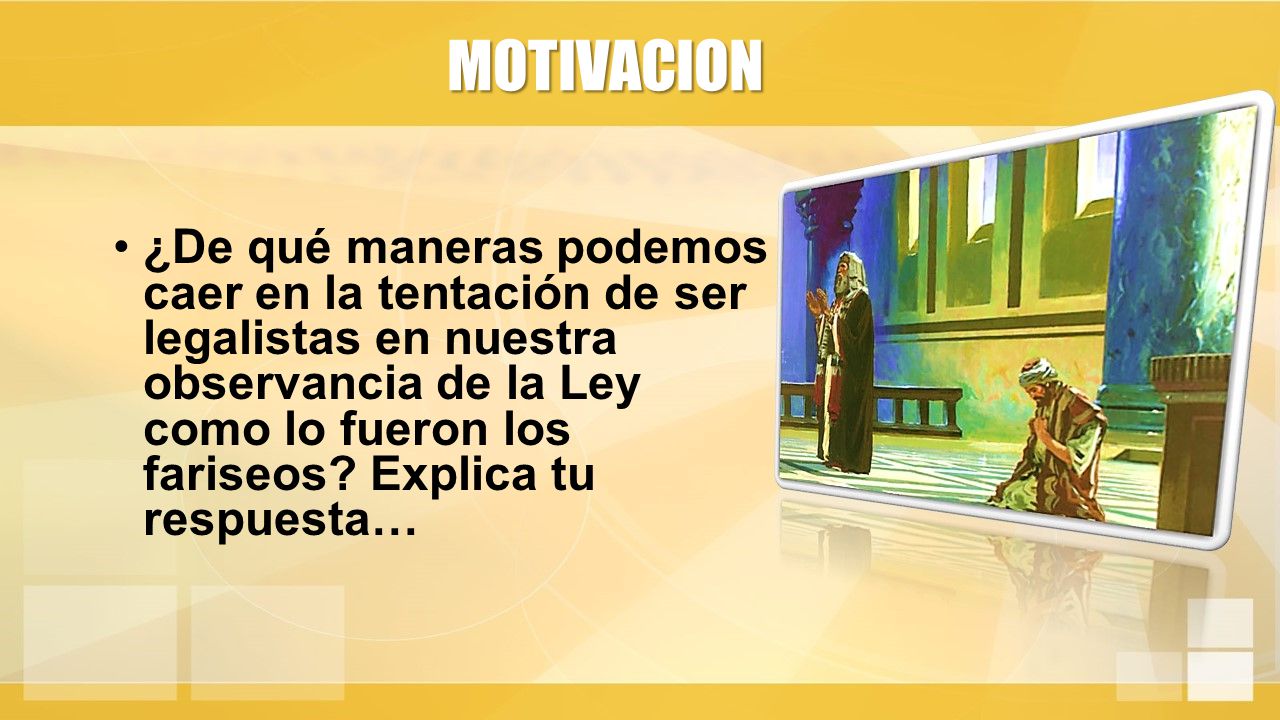 MOTIVACION

• ¿De qué maneras podemos caer en la tentación de ser legalistas en nuestra observancia de la Ley como lo fueron los fariseos? Explica tu respuesta…